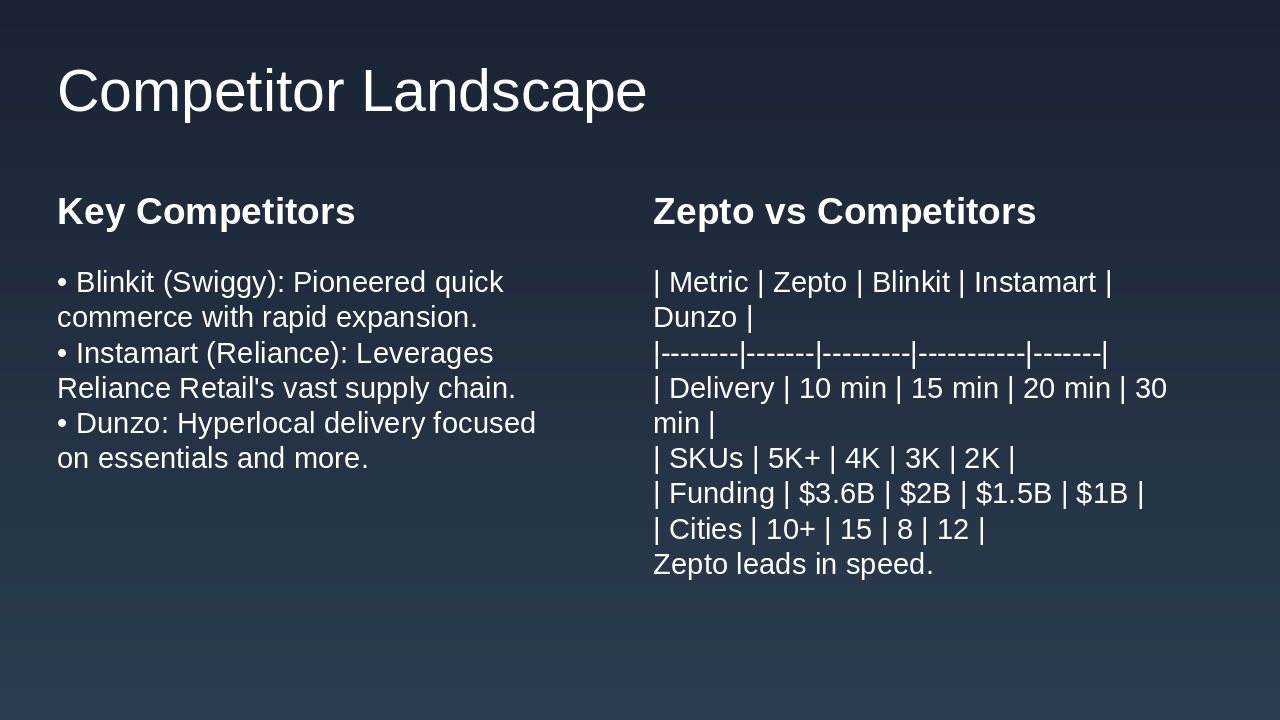 Competitor Landscape

Key Competitors

• Blinkit (Swiggy): Pioneered quick commerce with rapid expansion.
• Instamart (Reliance): Leverages Reliance Retail's vast supply chain.
• Dunzo: Hyperlocal delivery focused on essentials and more.

Zepto vs Competitors

| Metric | Zepto | Blinkit | Instamart | Dunzo |
|--------|-------|---------|-----------|-------|
| Delivery | 10 min | 15 min | 20 min | 30 min |
| SKUs | 5K+ | 4K | 3K | 2K |
| Funding | \$3.6B | \$2B | \$1.5B | \$1B |
| Cities | 10+ | 15 | 8 | 12 |
Zepto leads in speed.